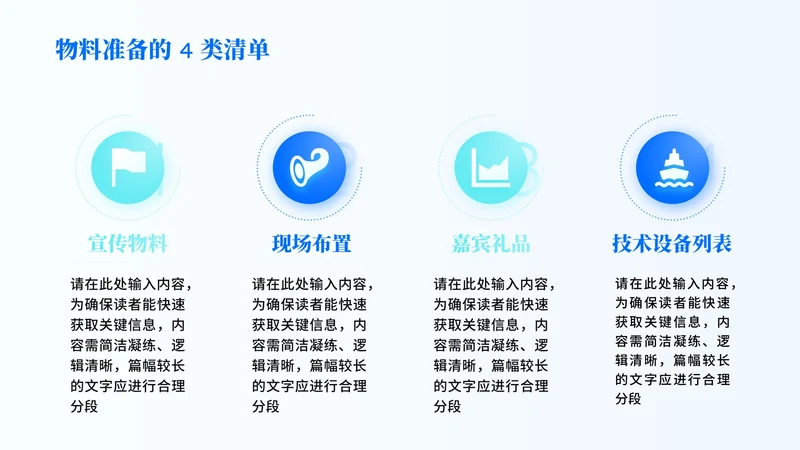 物料准备的 4 类清单

宣传物料

请在此处输入内容，为确保读者能快速获取关键信息，内容需简洁凝练、逻辑清晰，篇幅较长的文字应进行合理分段

现场布置

请在此处输入内容，为确保读者能快速获取关键信息，内容需简洁凝练、逻辑清晰，篇幅较长的文字应进行合理分段

嘉宾礼品

请在此处输入内容，为确保读者能快速获取关键信息，内容需简洁凝练、逻辑清晰，篇幅较长的文字应进行合理分段

技术设备列表

请在此处输入内容，为确保读者能快速获取关键信息，内容需简洁凝练、逻辑清晰，篇幅较长的文字应进行合理分段